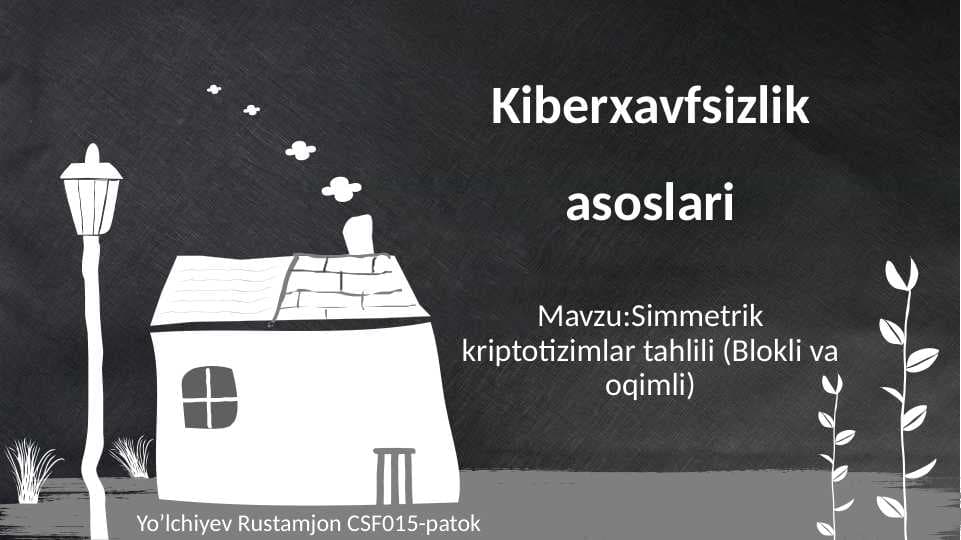 Kiberxavfsizlik

asoslari

Mavzu:Simmetrik kriptotizimlar tahlili (Blokli va oqimli)

Yo’lchiyev Rustamjon CSF015-patok